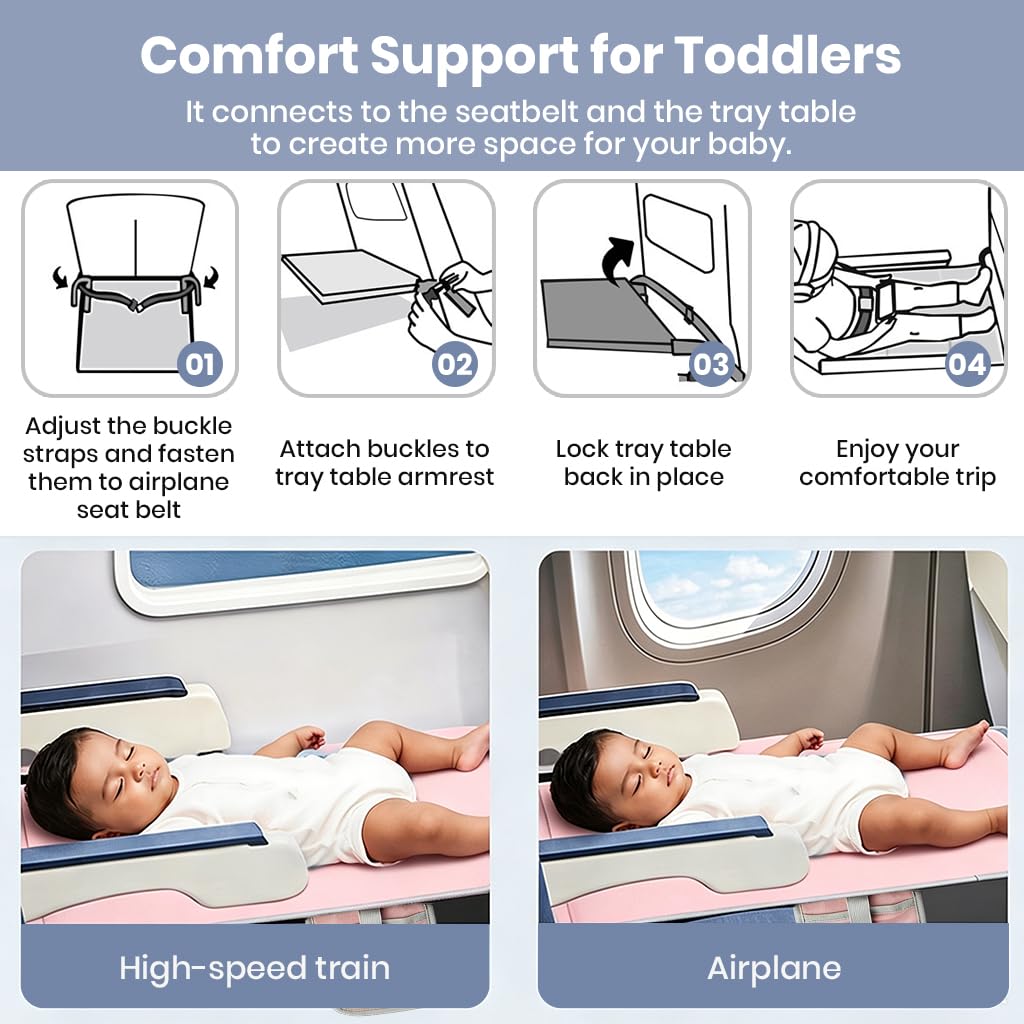 Comfort Support for Toddlers

It connects to the seatbelt and the tray table to create more space for your baby.

01

Adjust the buckle straps and fasten them to airplane seat belt

02

Attach buckles to tray table armrest

03

Lock tray table back in place

04

Enjoy your comfortable trip

High-speed train

Airplane